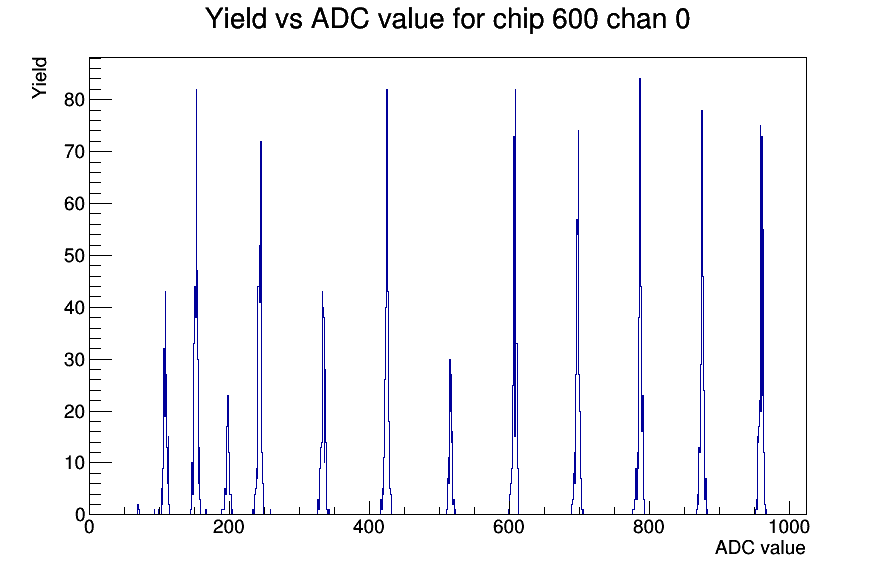 Yield vs ADC value for chip 600 chan 0

Yield

80
70
60
50
40
30
20
10
0

0
200
400
600
800
1000

ADC value